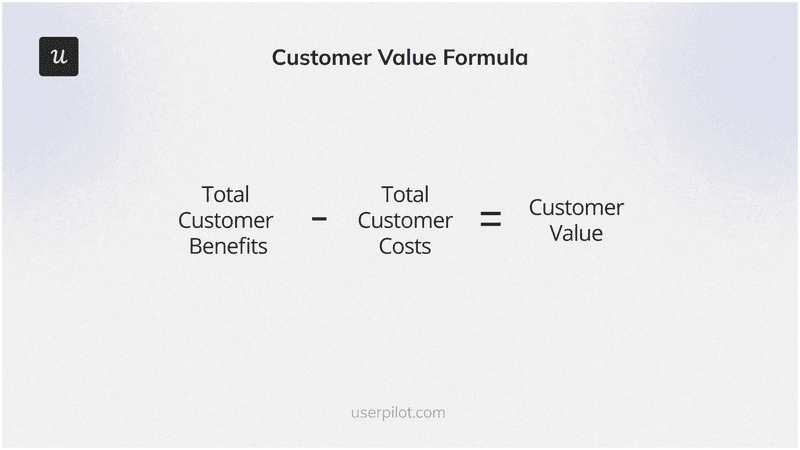 u

Customer Value Formula

Total Customer Benefits − Total Customer Costs = Customer Value

userpilot.com